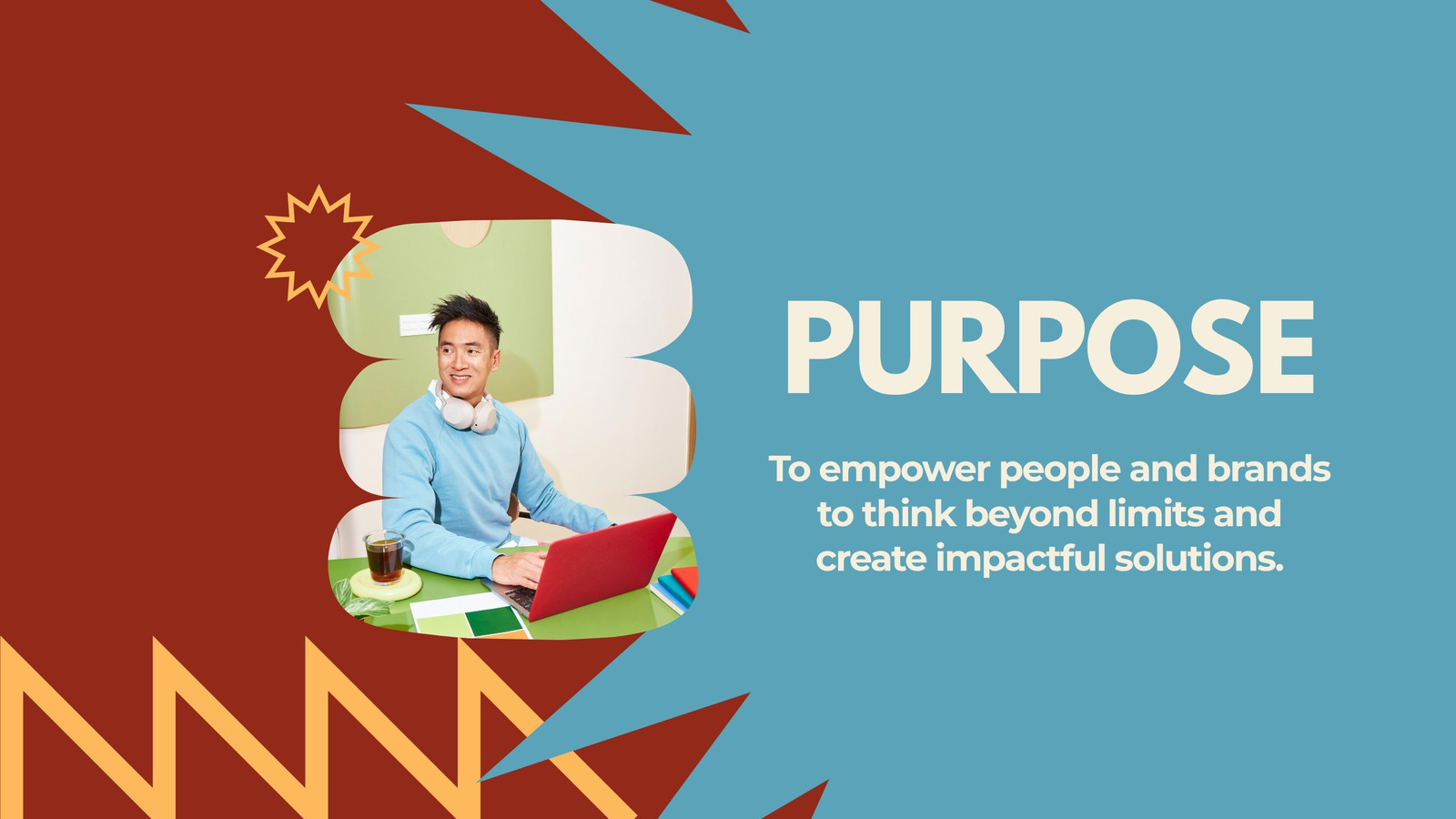 PURPOSE

To empower people and brands to think beyond limits and create impactful solutions.